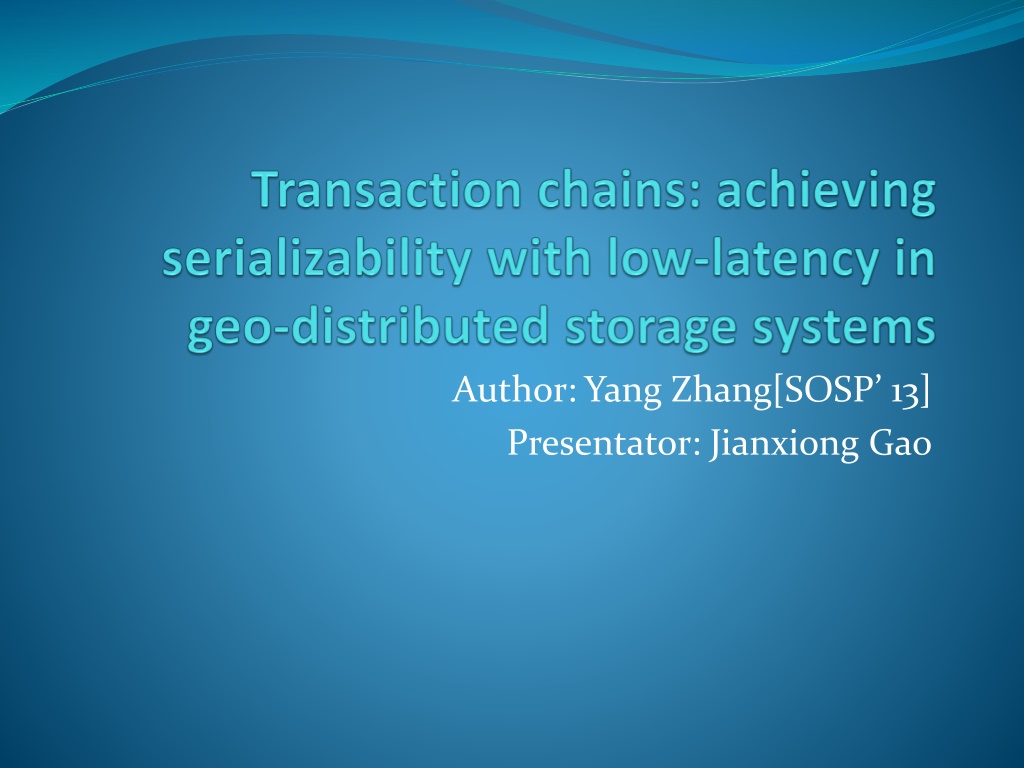 Transaction chains: achieving serializability with low-latency in geo-distributed storage systems

Author: Yang Zhang[SOSP' 13]
Presentator: Jianxiong Gao